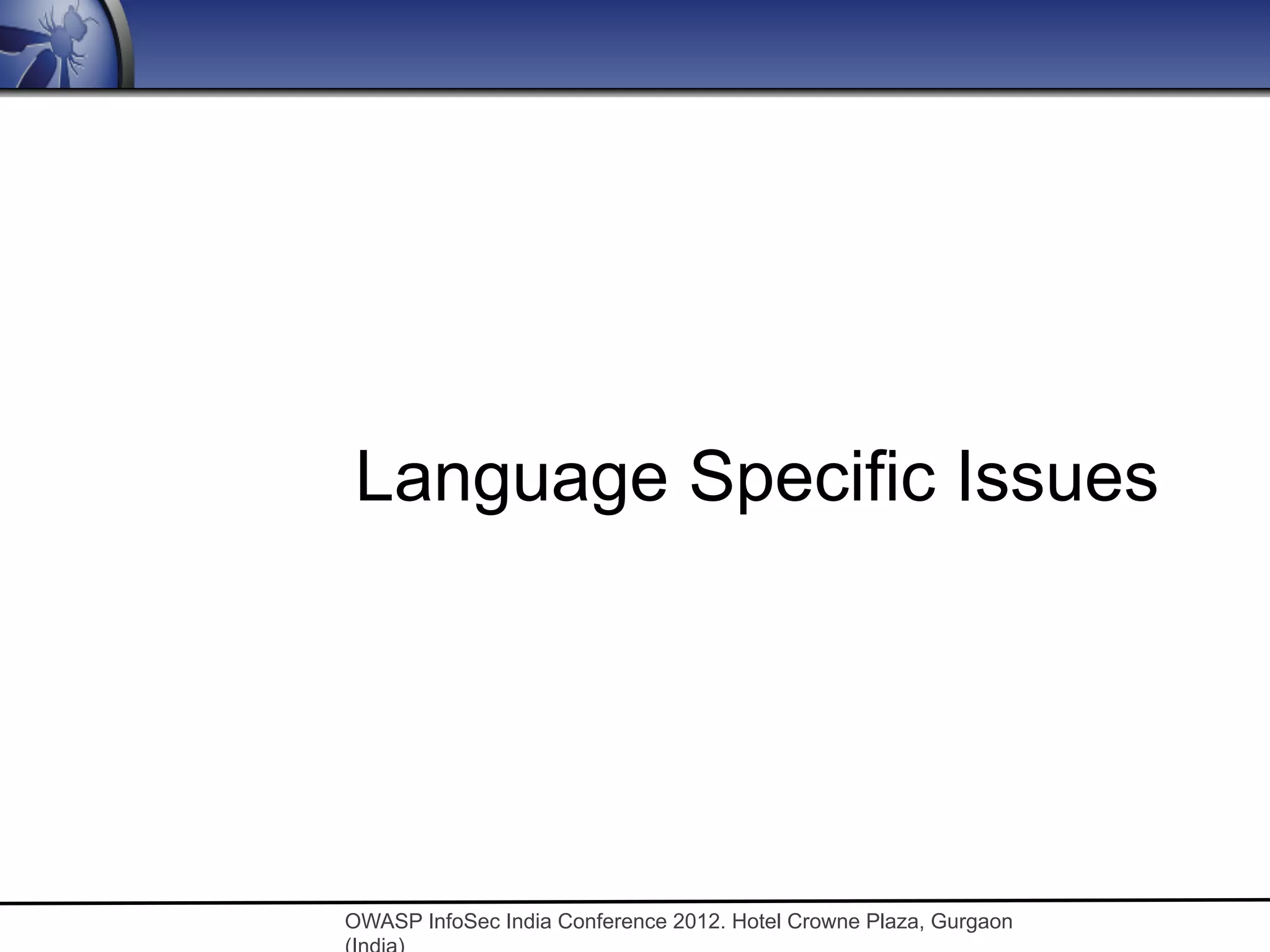 Language Specific Issues

OWASP InfoSec India Conference 2012. Hotel Crowne Plaza, Gurgaon (India)